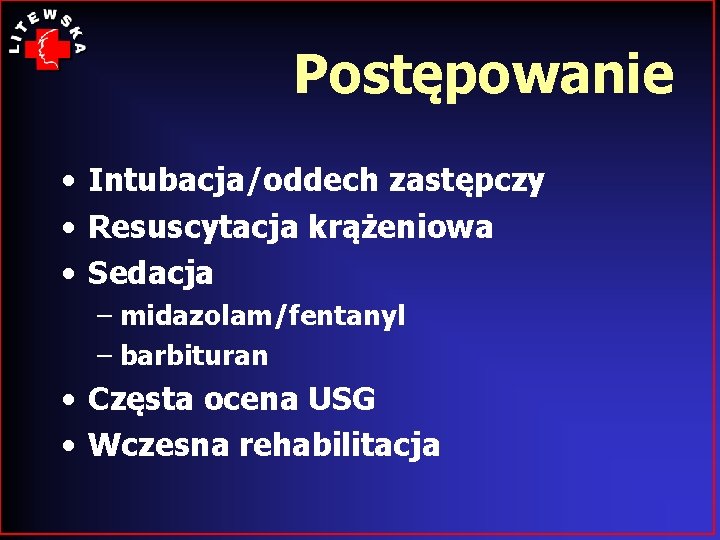 LITEWSKA

Postępowanie

• Intubacja/oddech zastępczy
• Resuscytacja krążeniowa
• Sedacja
– midazolam/fentanyl
– barbituran
• Częsta ocena USG
• Wczesna rehabilitacja